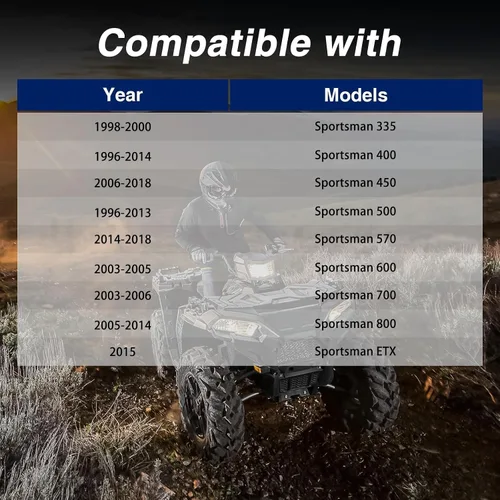 Compatible with

| Year | Models |
|---|---|
| 1998-2000 | Sportsman 335 |
| 1996-2014 | Sportsman 400 |
| 2006-2018 | Sportsman 450 |
| 1996-2013 | Sportsman 500 |
| 2014-2018 | Sportsman 570 |
| 2003-2005 | Sportsman 600 |
| 2003-2006 | Sportsman 700 |
| 2005-2014 | Sportsman 800 |
| 2015 | Sportsman ETX |